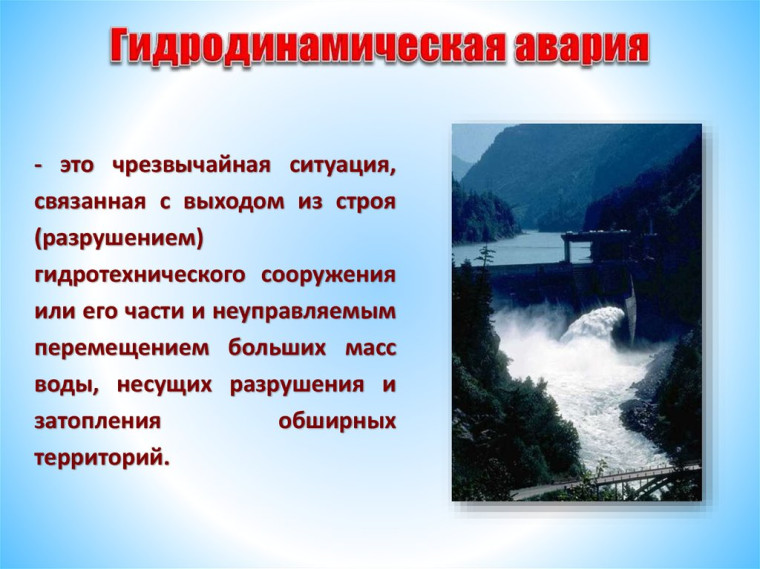 Гидродинамическая авария

- это чрезвычайная ситуация, связанная с выходом из строя (разрушением) гидротехнического сооружения или его части и неуправляемым перемещением больших масс воды, несущих разрушения и затопления обширных территорий.